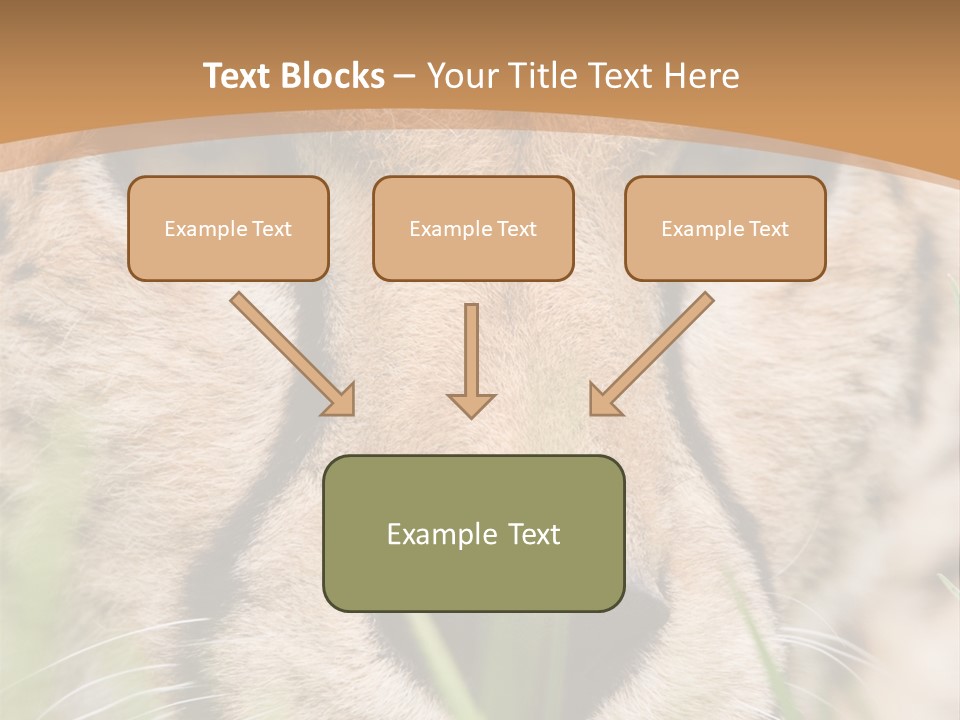 Text Blocks – Your Title Text Here

Example Text

Example Text

Example Text

Example Text